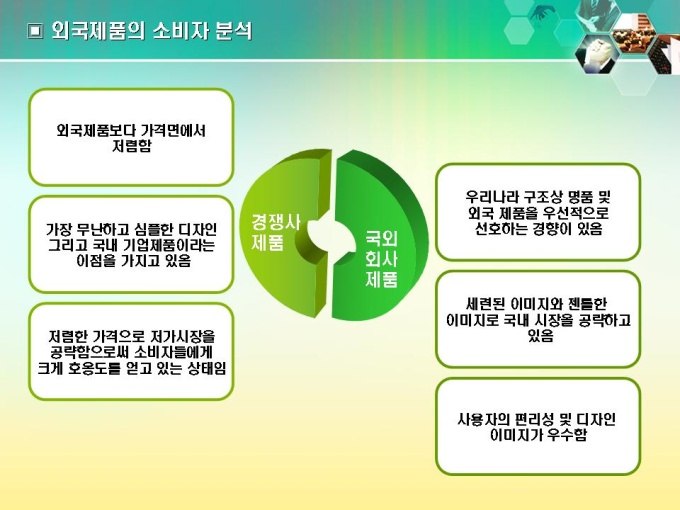 ▣ 외국제품의 소비자 분석

외국제품보다 가격면에서 저렴함

가장 무난하고 심플한 디자인 그리고 국내 기업제품이라는 이점을 가지고 있음

저렴한 가격으로 저가시장을 공략함으로써 소비자들에게 크게 호응도를 얻고 있는 상태임

경쟁사 제품

국외 회사 제품

우리나라 구조상 명품 및 외국 제품을 우선적으로 선호하는 경향이 있음

세련된 이미지와 젠틀한 이미지로 국내 시장을 공략하고 있음

사용자의 편리성 및 디자인 이미지가 우수함